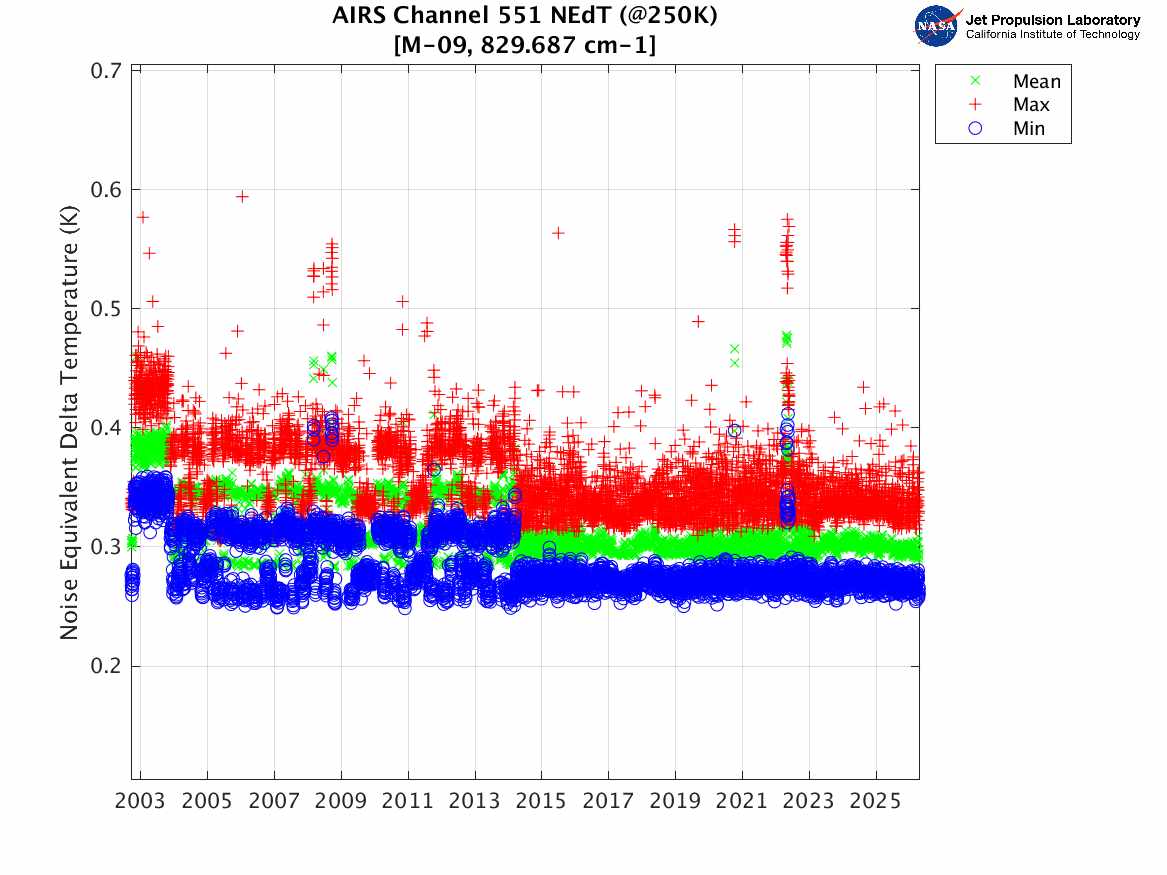 AIRS Channel 551 NEdT (@250K)
[M-09, 829.687 cm-1]

NASA Jet Propulsion Laboratory
California Institute of Technology

Mean
Max
Min

Noise Equivalent Delta Temperature (K)

0.7
0.6
0.5
0.4
0.3
0.2

2003 2005 2007 2009 2011 2013 2015 2017 2019 2021 2023 2025